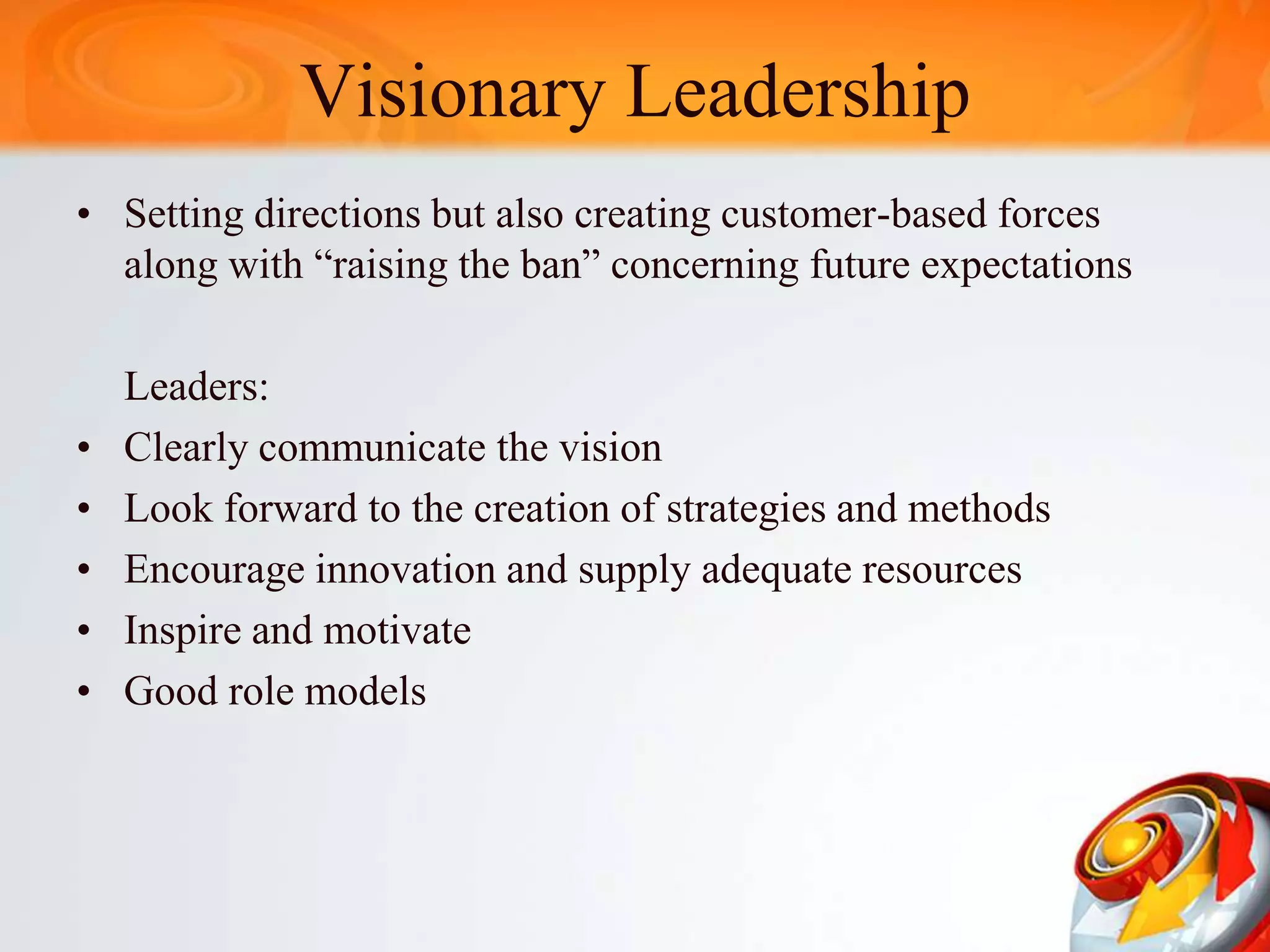 Visionary Leadership

• Setting directions but also creating customer-based forces along with “raising the ban” concerning future expectations

Leaders:

• Clearly communicate the vision
• Look forward to the creation of strategies and methods
• Encourage innovation and supply adequate resources
• Inspire and motivate
• Good role models